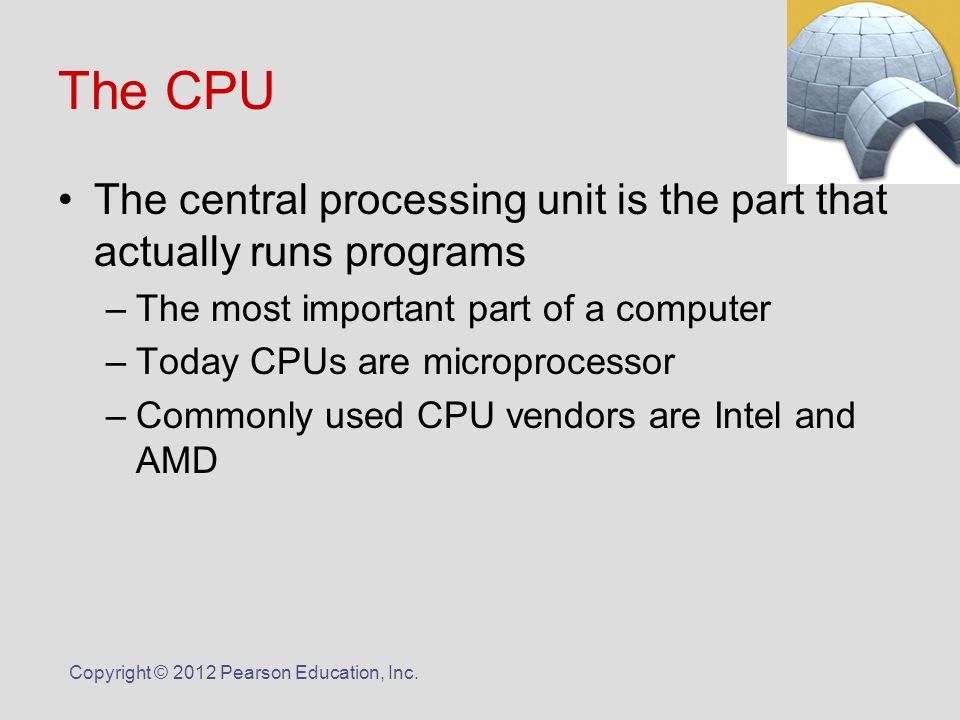 The CPU

• The central processing unit is the part that actually runs programs
– The most important part of a computer
– Today CPUs are microprocessor
– Commonly used CPU vendors are Intel and AMD

Copyright © 2012 Pearson Education, Inc.